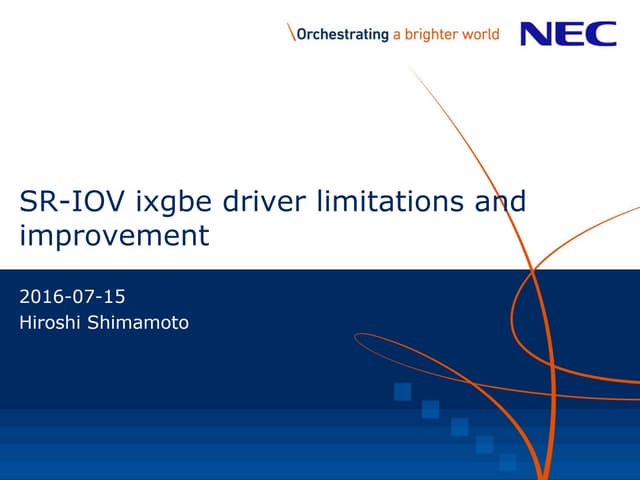 \Orchestrating a brighter world

NEC

SR-IOV ixgbe driver limitations and improvement

2016-07-15
Hiroshi Shimamoto